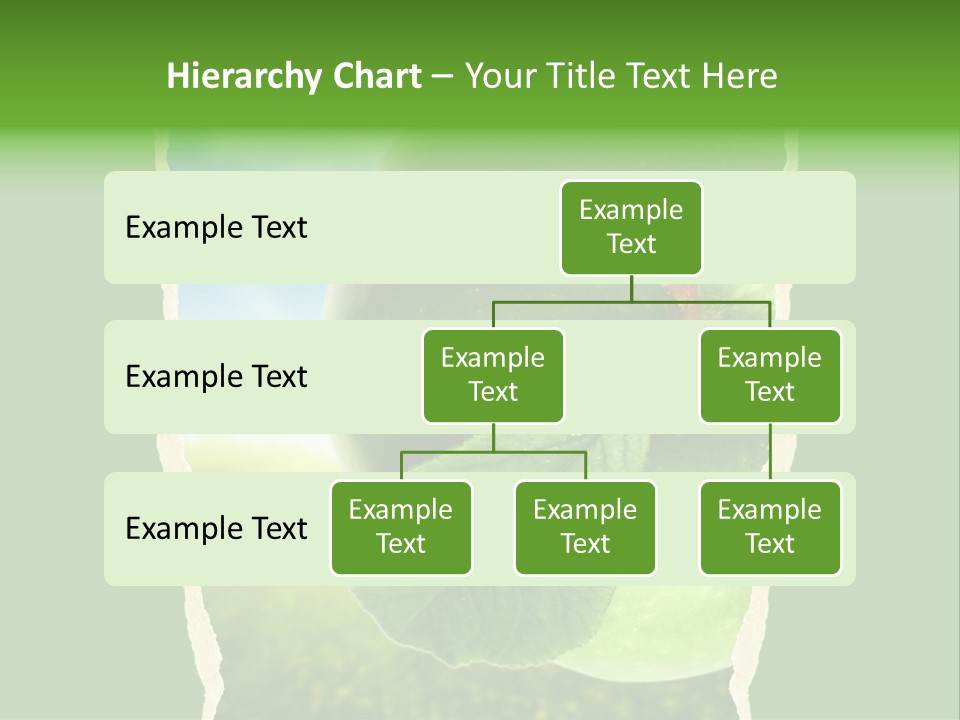 Hierarchy Chart – Your Title Text Here

Example Text

Example Text

Example Text

Example Text

Example Text

Example Text

Example Text

Example Text

Example Text